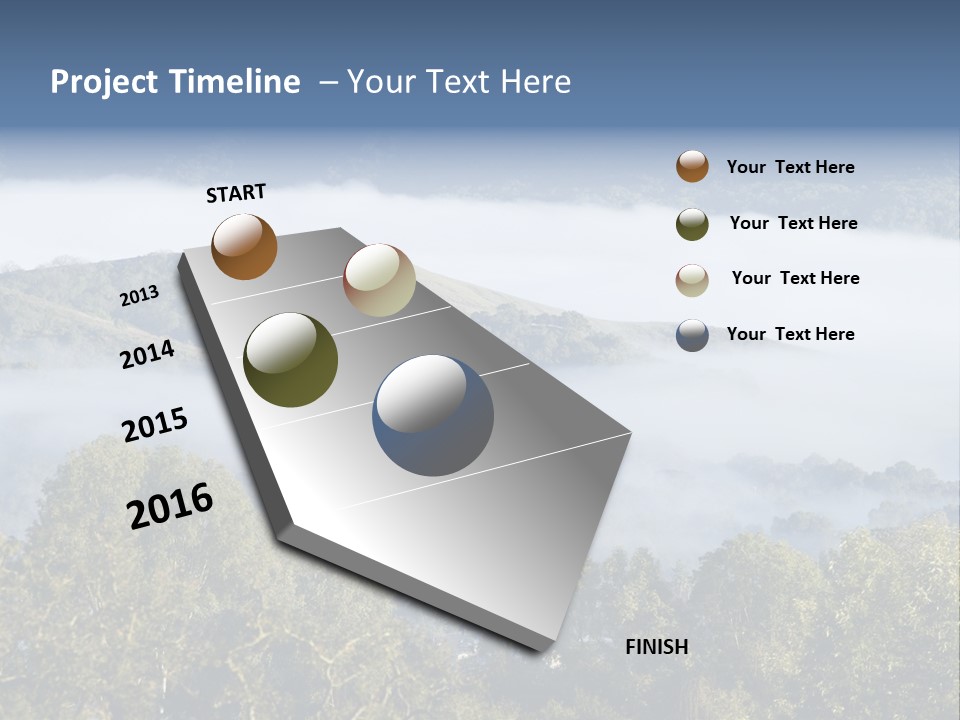 Project Timeline – Your Text Here

START

2013

2014

2015

2016

FINISH

Your Text Here

Your Text Here

Your Text Here

Your Text Here